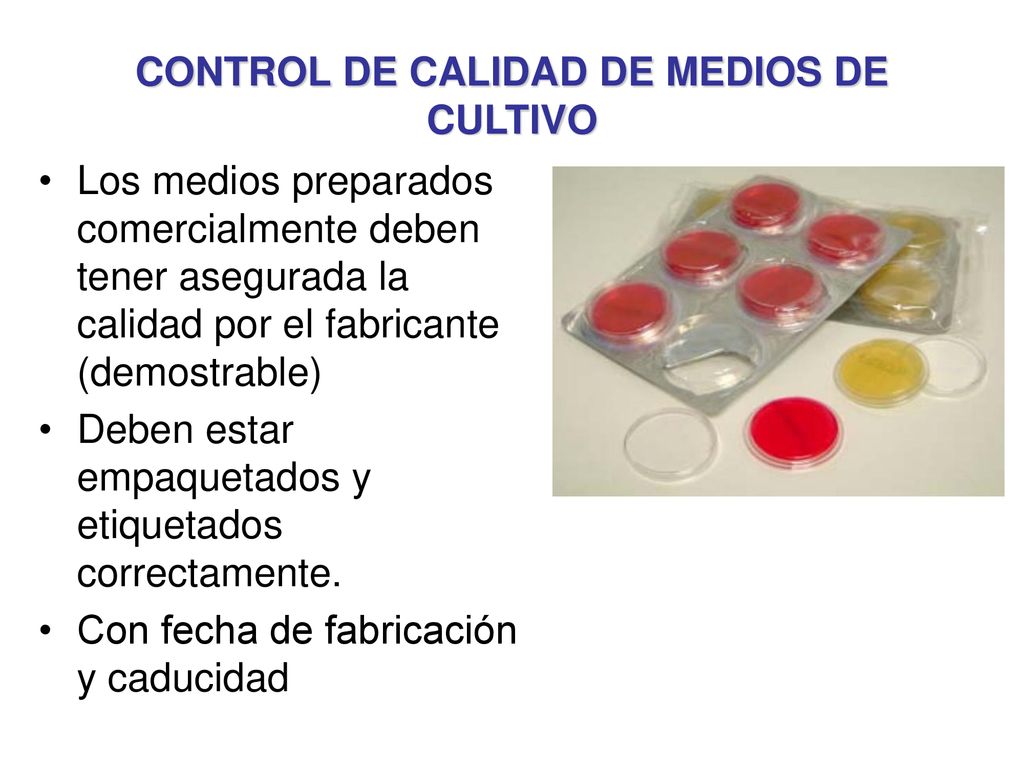 CONTROL DE CALIDAD DE MEDIOS DE CULTIVO

• Los medios preparados comercialmente deben tener asegurada la calidad por el fabricante (demostrable)
• Deben estar empaquetados y etiquetados correctamente.
• Con fecha de fabricación y caducidad